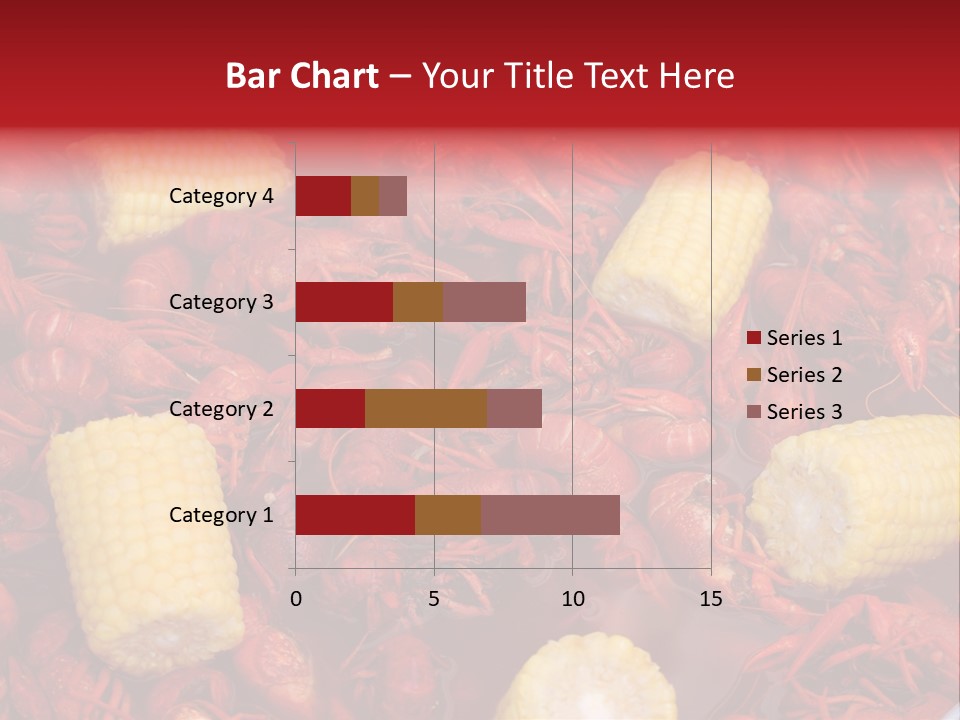 Bar Chart – Your Title Text Here

Category 4
Category 3
Category 2
Category 1

0
5
10
15

Series 1
Series 2
Series 3